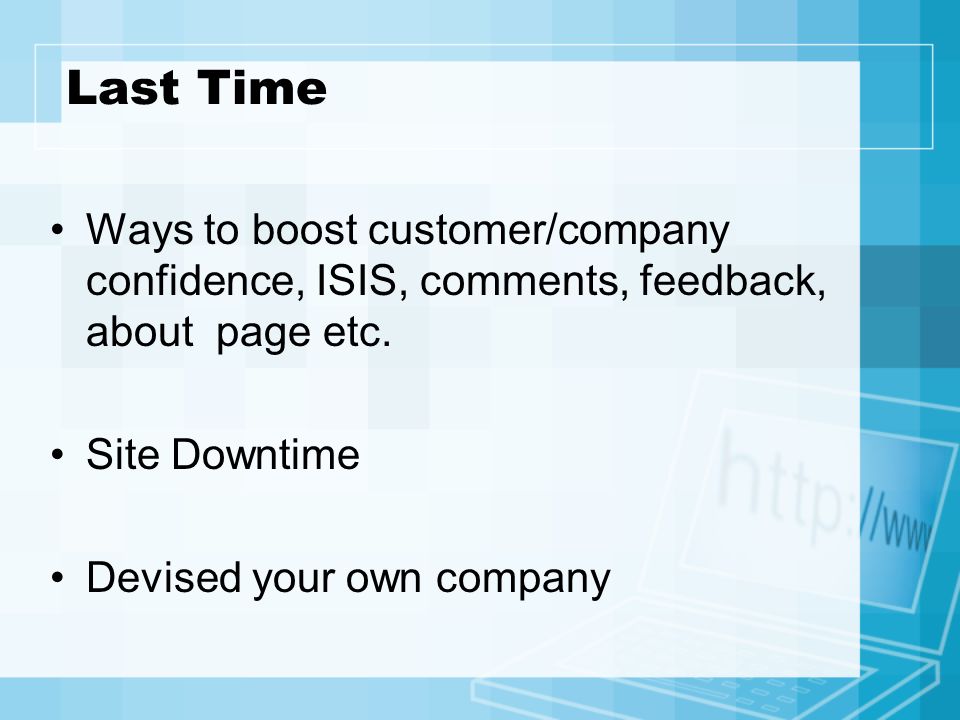 Last Time

• Ways to boost customer/company confidence, ISIS, comments, feedback, about page etc.

• Site Downtime

• Devised your own company

http://www